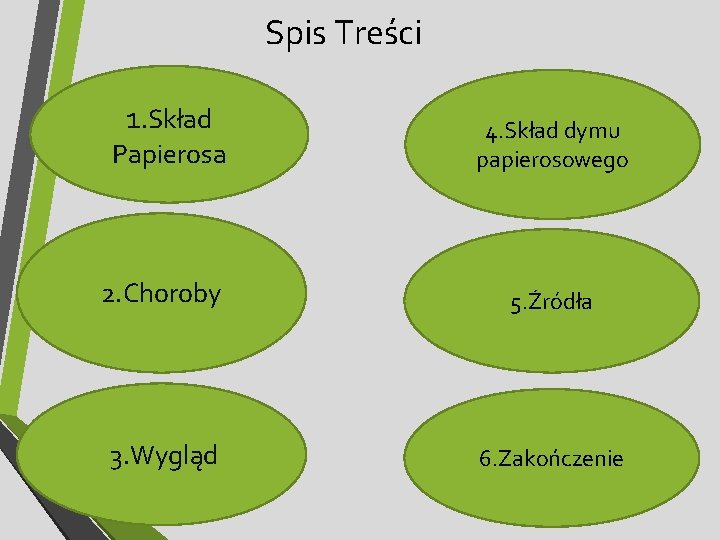 Spis Treści

1.Skład Papierosa

2.Choroby

3.Wygląd

4.Skład dymu papierosowego

5.Źródła

6.Zakończenie